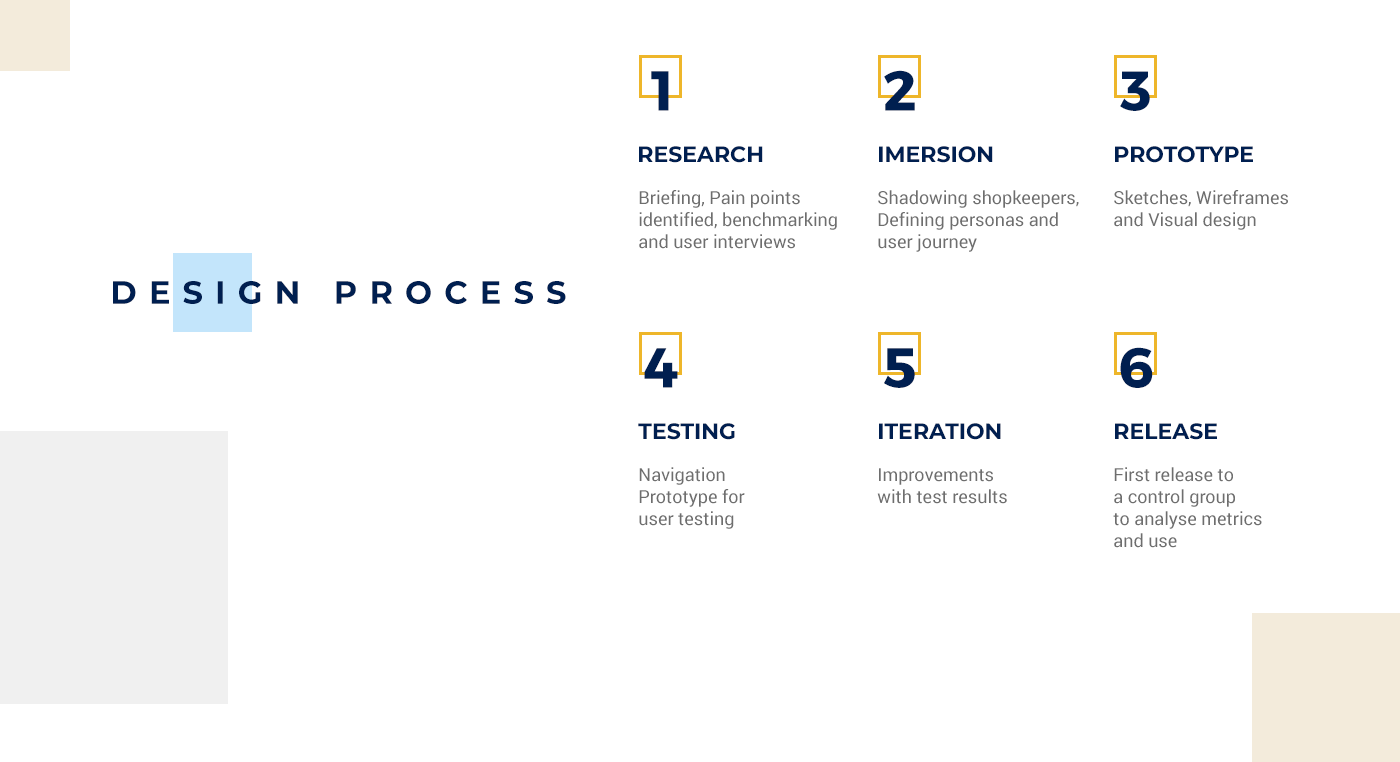 DESIGN PROCESS

1

RESEARCH

Briefing, Pain points identified, benchmarking and user interviews

2

IMERSION

Shadowing shopkeepers, Defining personas and user journey

3

PROTOTYPE

Sketches, Wireframes and Visual design

4

TESTING

Navigation Prototype for user testing

5

ITERATION

Improvements with test results

6

RELEASE

First release to a control group to analyse metrics and use